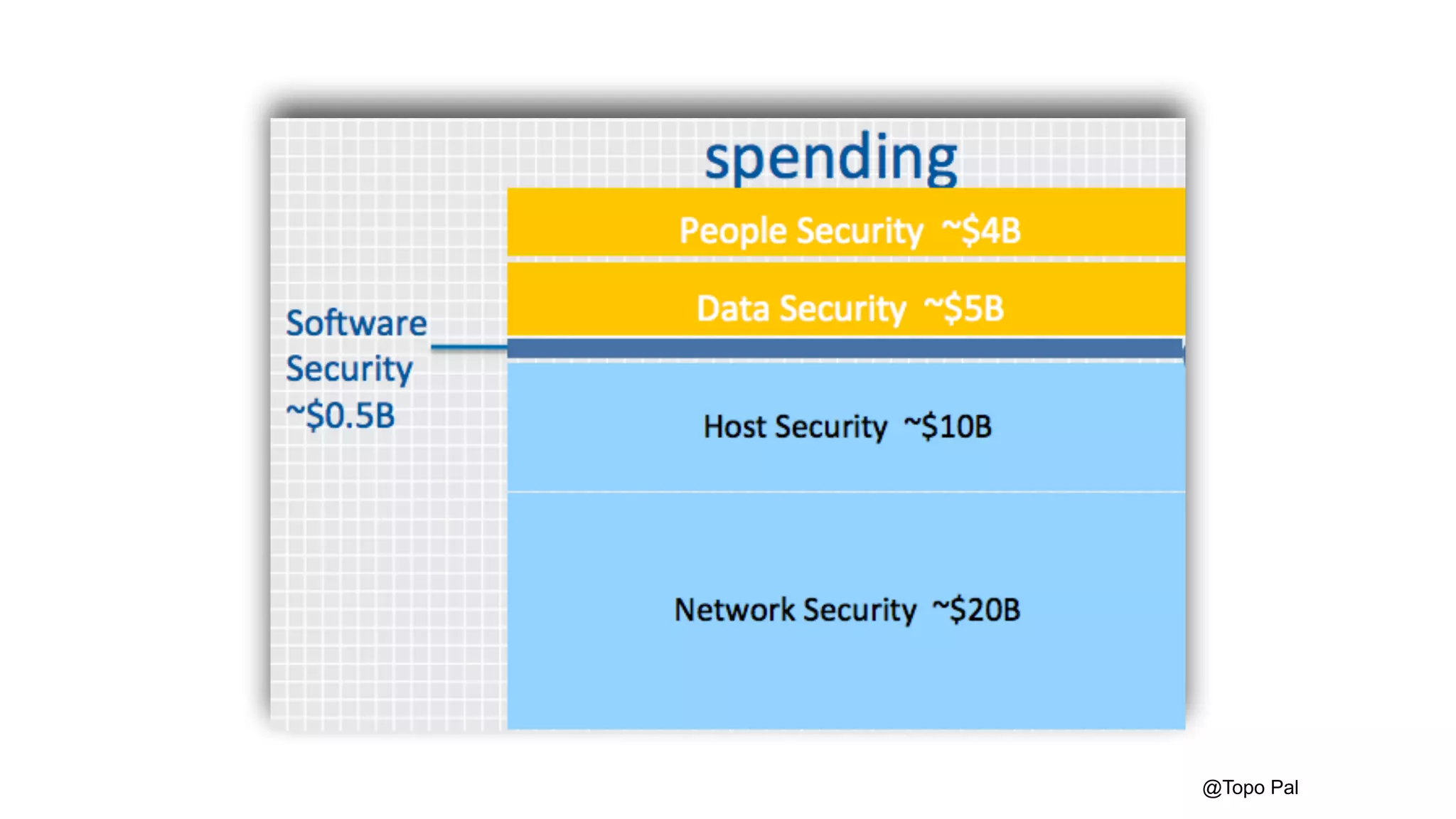 spending

People Security ~$4B

Data Security ~$5B

Software Security ~$0.5B

Host Security ~$10B

Network Security ~$20B

@Topo Pal